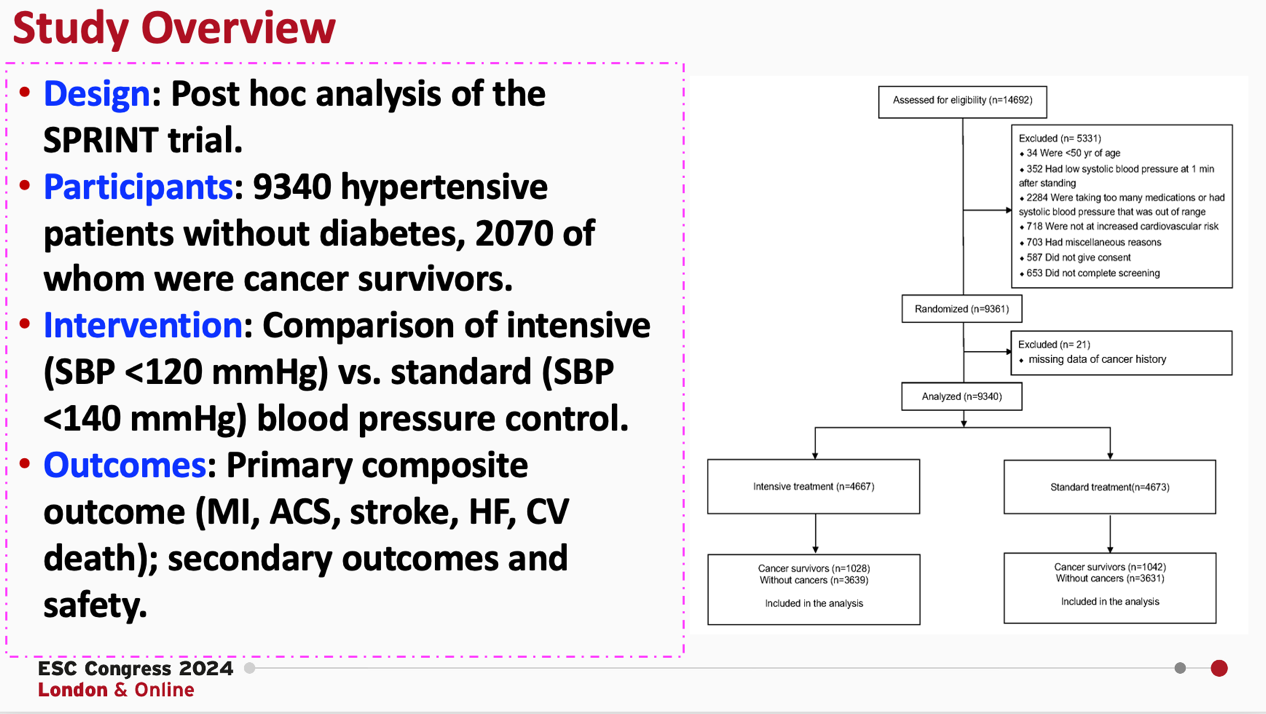 Study Overview

• Design: Post hoc analysis of the SPRINT trial.
• Participants: 9340 hypertensive patients without diabetes, 2070 of whom were cancer survivors.
• Intervention: Comparison of intensive (SBP <120 mmHg) vs. standard (SBP <140 mmHg) blood pressure control.
• Outcomes: Primary composite outcome (MI, ACS, stroke, HF, CV death); secondary outcomes and safety.

Assessed for eligibility (n=14692)

Excluded (n= 5331)
• 34 Were <50 yr of age
• 352 Had low systolic blood pressure at 1 min after standing
• 2284 Were taking too many medications or had systolic blood pressure that was out of range
• 718 Were not at increased cardiovascular risk
• 703 Had miscellaneous reasons
• 587 Did not give consent
• 653 Did not complete screening

Randomized (n=9361)

Excluded (n= 21)
• missing data of cancer history

Analyzed (n=9340)

Intensive treatment (n=4667)

Standard treatment(n=4673)

Cancer survivors (n=1028)
Without cancers (n=3639)
Included in the analysis

Cancer survivors (n=1042)
Without cancers (n=3631)
Included in the analysis

ESC Congress 2024
London & Online